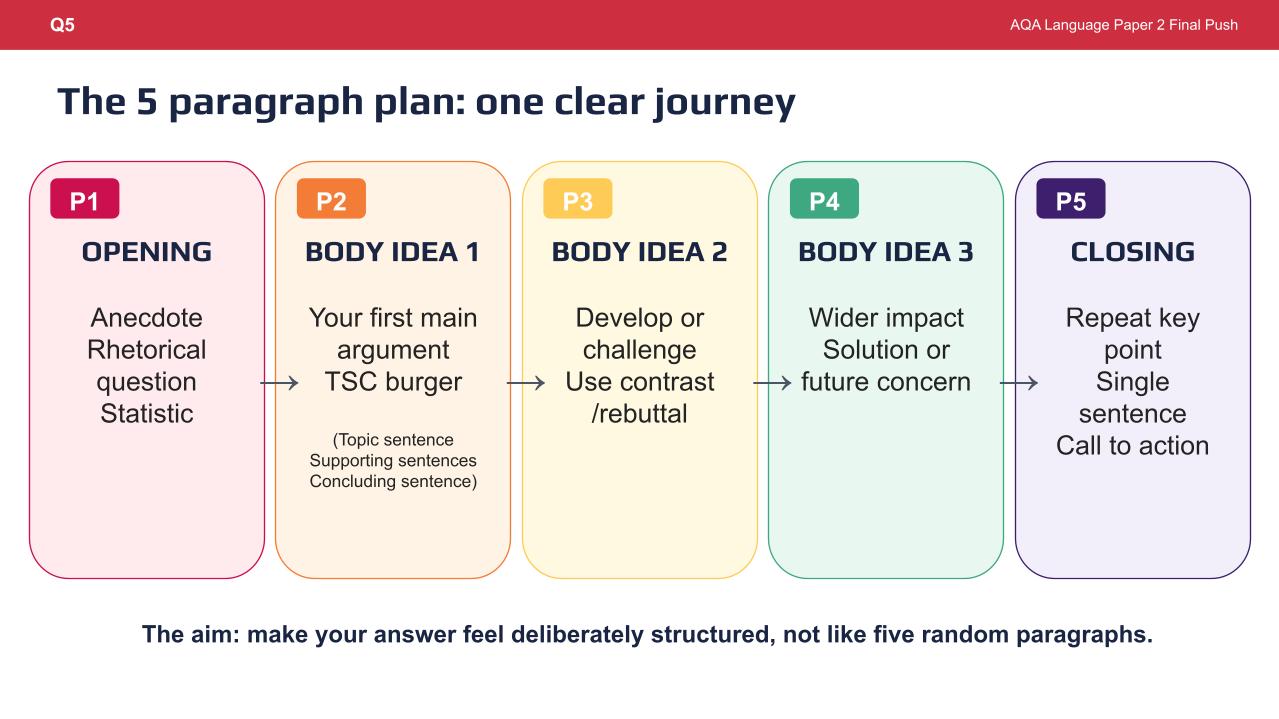 Q5

AQA Language Paper 2 Final Push

The 5 paragraph plan: one clear journey

P1
OPENING
Anecdote
Rhetorical question
Statistic

P2
BODY IDEA 1
Your first main argument
TSC burger
(Topic sentence
Supporting sentences
Concluding sentence)

P3
BODY IDEA 2
Develop or challenge
Use contrast /rebuttal

P4
BODY IDEA 3
Wider impact
Solution or future concern

P5
CLOSING
Repeat key point
Single sentence
Call to action

The aim: make your answer feel deliberately structured, not like five random paragraphs.